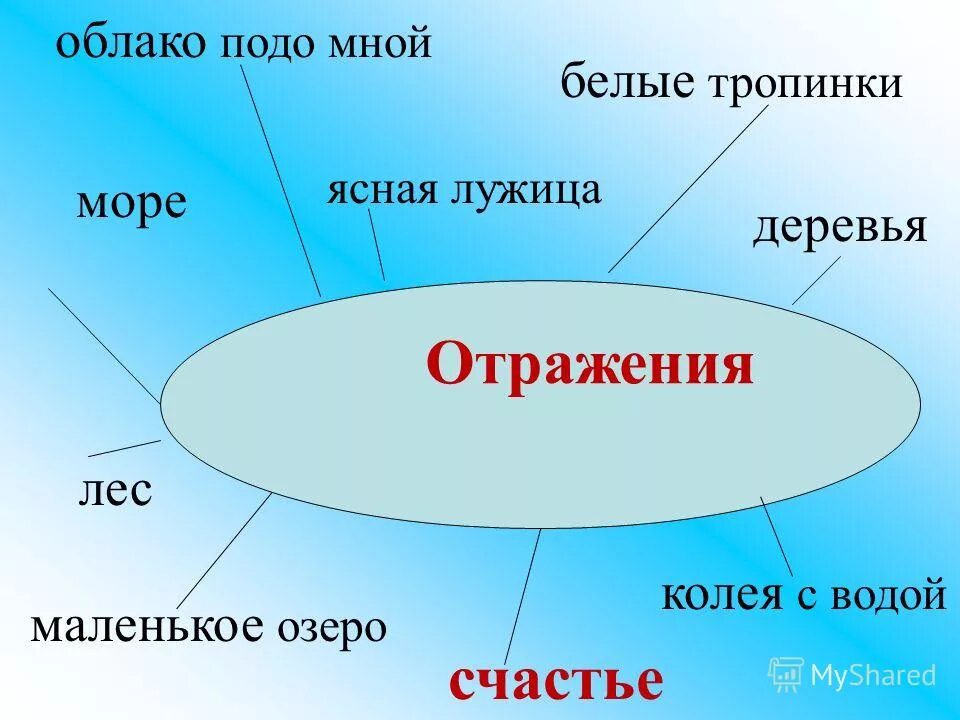 облако подо мной

белые тропинки

море

ясная лужица

деревья

Отражения

лес

маленькое озеро

колея с водой

счастье

MyShared